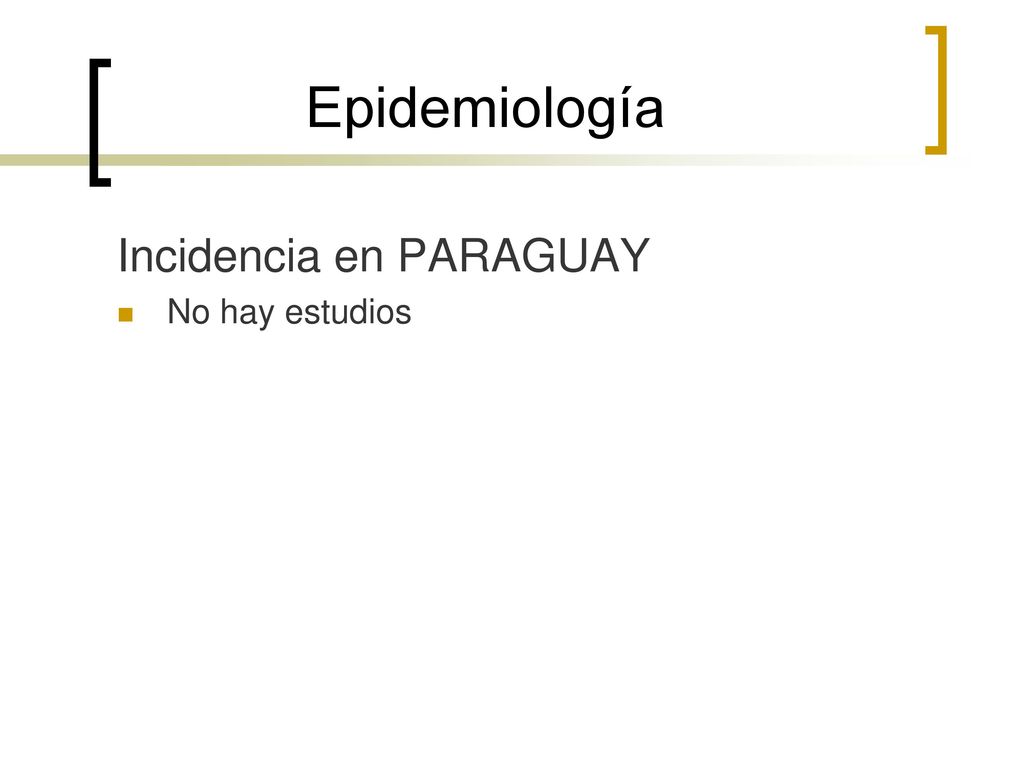 Epidemiología

Incidencia en PARAGUAY

No hay estudios